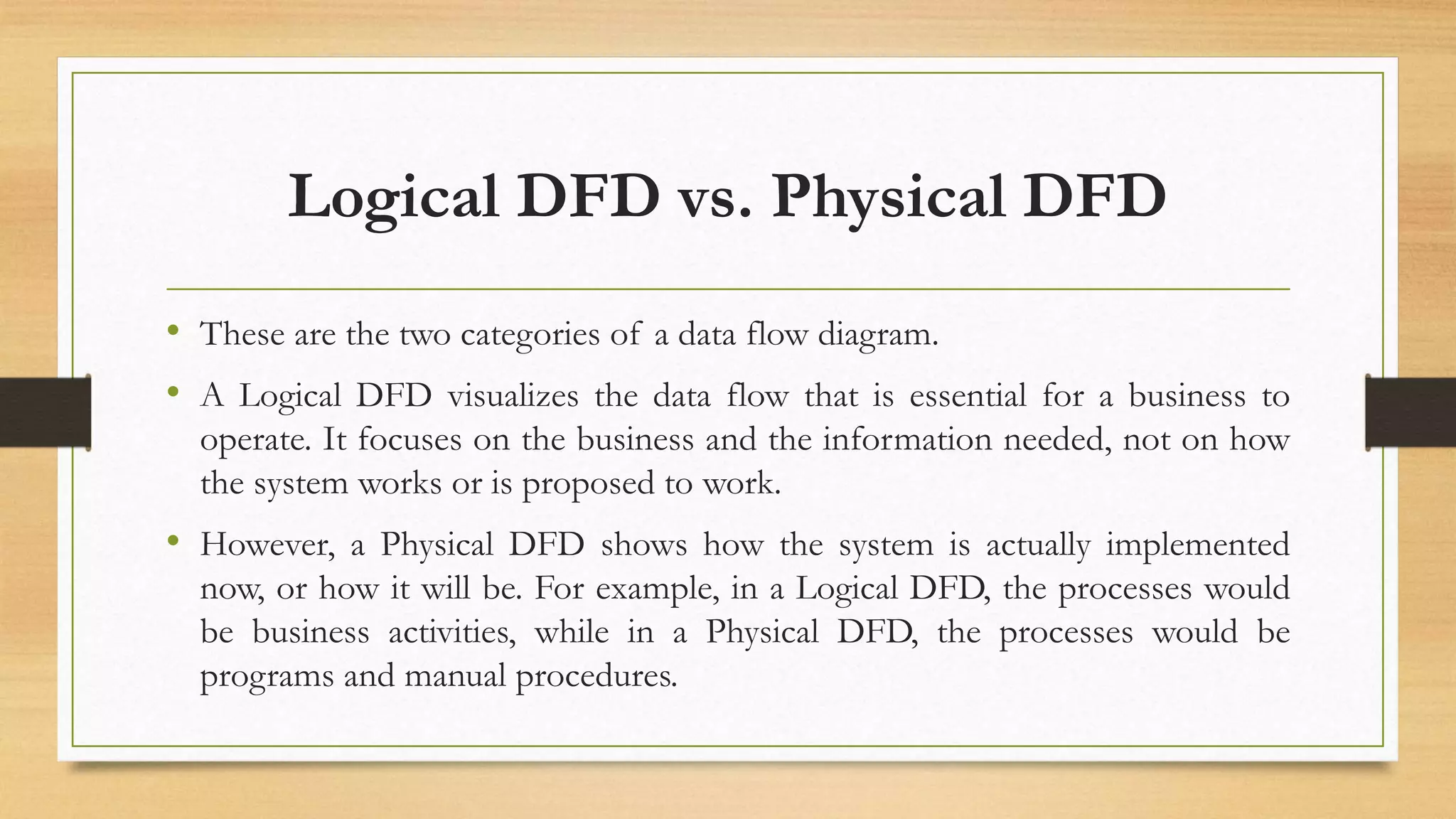 Logical DFD vs. Physical DFD

• These are the two categories of a data flow diagram.

• A Logical DFD visualizes the data flow that is essential for a business to operate. It focuses on the business and the information needed, not on how the system works or is proposed to work.

• However, a Physical DFD shows how the system is actually implemented now, or how it will be. For example, in a Logical DFD, the processes would be business activities, while in a Physical DFD, the processes would be programs and manual procedures.